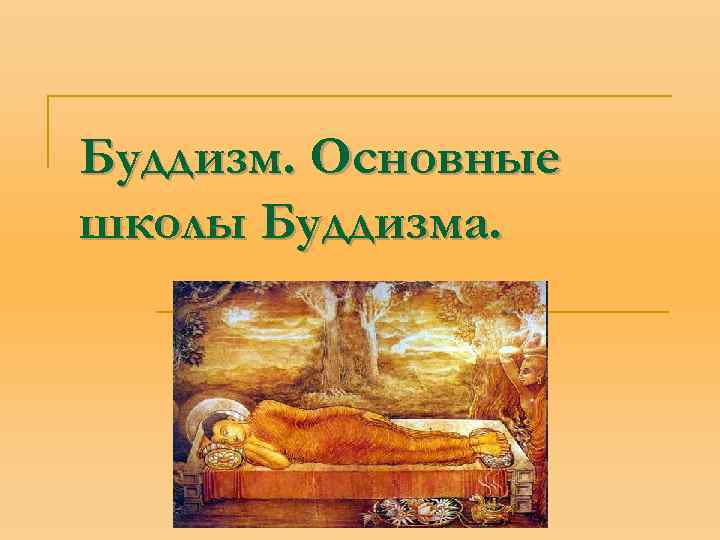 Буддизм. Основные школы Буддизма.